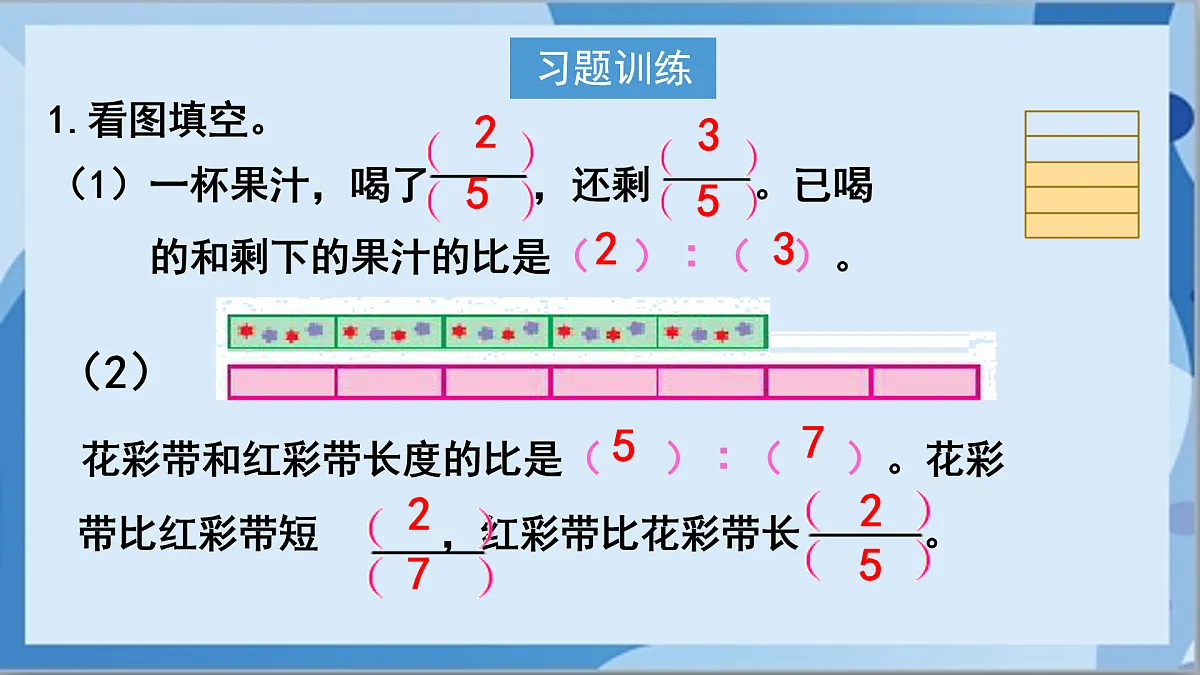 习题训练

1. 看图填空。

（1）一杯果汁，喝了$\frac{(2)}{(5)}$，还剩$\frac{(3)}{(5)}$。已喝的和剩下的果汁的比是（2）：（3）。

（2）

花彩带和红彩带长度的比是（5）：（7）。花彩带比红彩带短$\frac{(2)}{(7)}$，红彩带比花彩带长$\frac{(2)}{(5)}$。